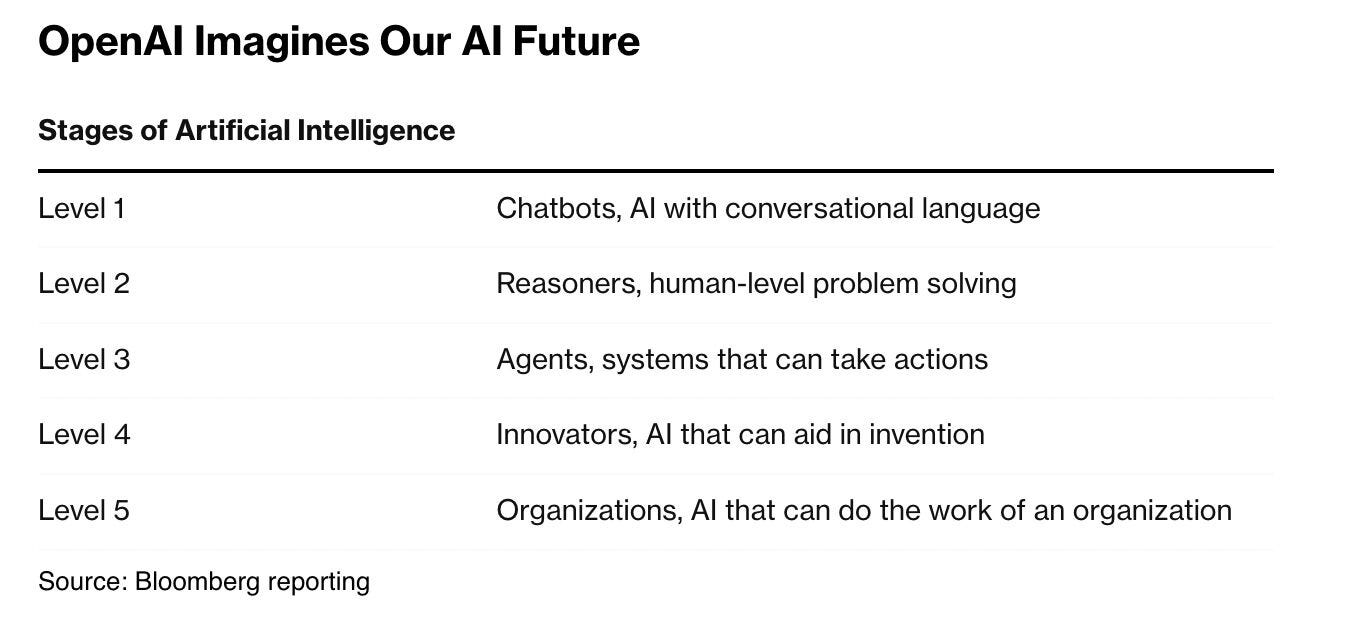 OpenAI Imagines Our AI Future

Stages of Artificial Intelligence

| | |
|---|---|
| Level 1 | Chatbots, AI with conversational language |
| Level 2 | Reasoners, human-level problem solving |
| Level 3 | Agents, systems that can take actions |
| Level 4 | Innovators, AI that can aid in invention |
| Level 5 | Organizations, AI that can do the work of an organization |

Source: Bloomberg reporting